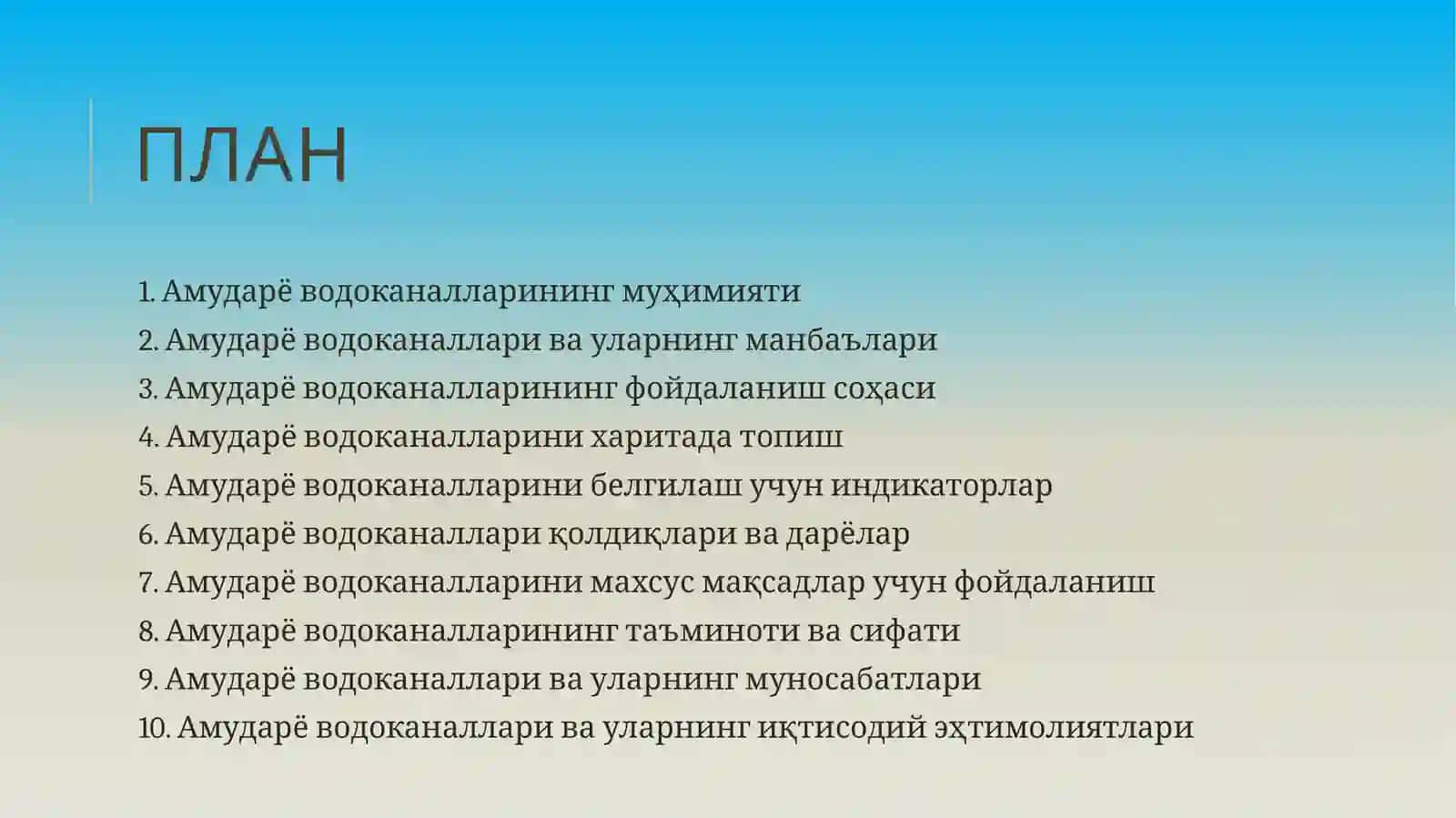 ПЛАН

1. Амударё водоканалларининг муҳимияти
2. Амударё водоканаллари ва уларнинг манбаълари
3. Амударё водоканалларининг фойдаланиш соҳаси
4. Амударё водоканалларини харитада топиш
5. Амударё водоканалларини белгилаш учун индикаторлар
6. Амударё водоканаллари қолдиқлари ва дарёлар
7. Амударё водоканалларини махсус мақсадлар учун фойдаланиш
8. Амударё водоканалларининг таъминоти ва сифати
9. Амударё водоканаллари ва уларнинг муносабатлари
10. Амударё водоканаллари ва уларнинг иқтисодий эҳтимолиятлари